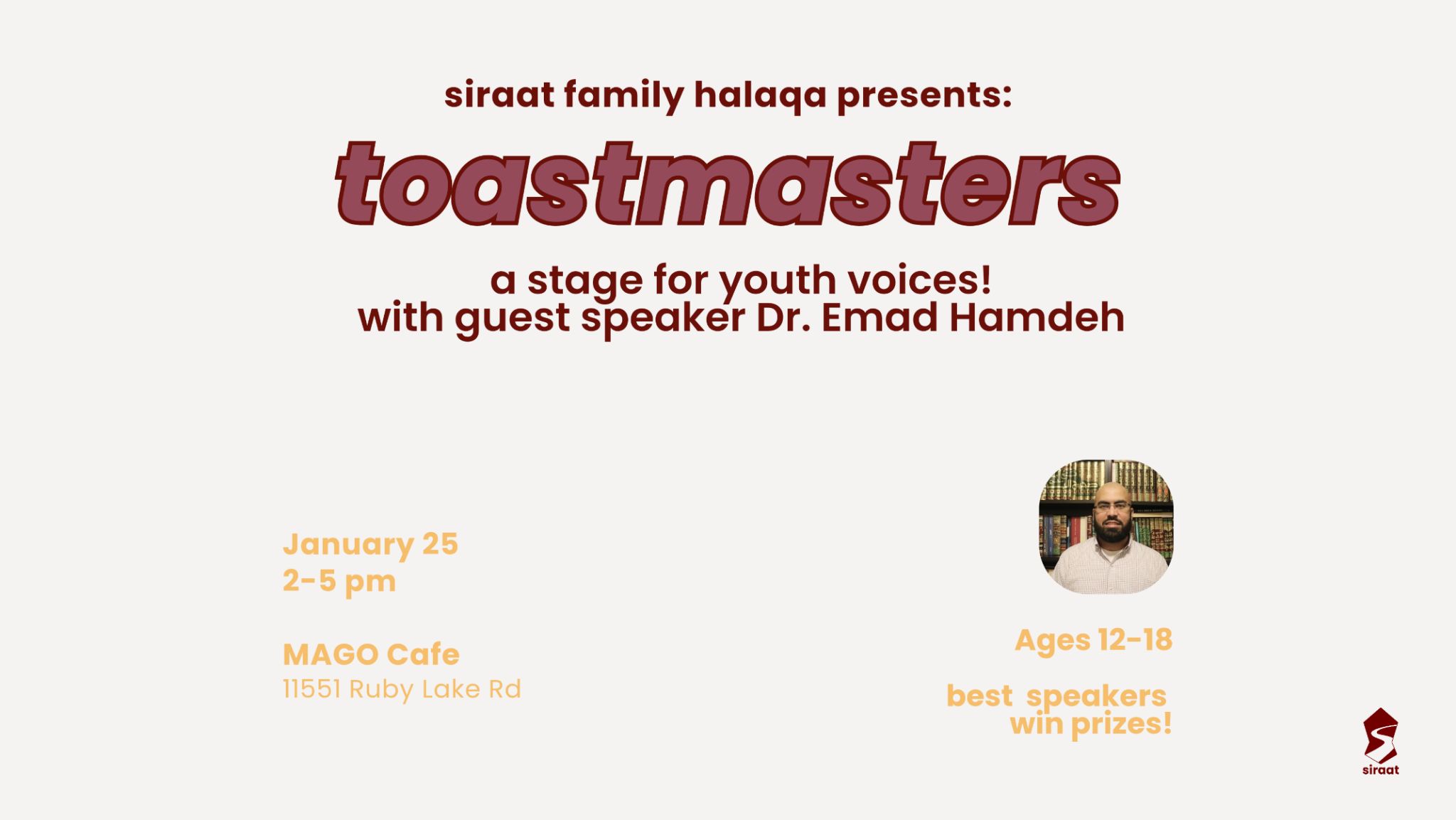 siraat family halaqa presents:

toastmasters

a stage for youth voices!
with guest speaker Dr. Emad Hamdeh

January 25
2-5 pm

MAGO Cafe
11551 Ruby Lake Rd

Ages 12-18

best speakers win prizes!

siraat